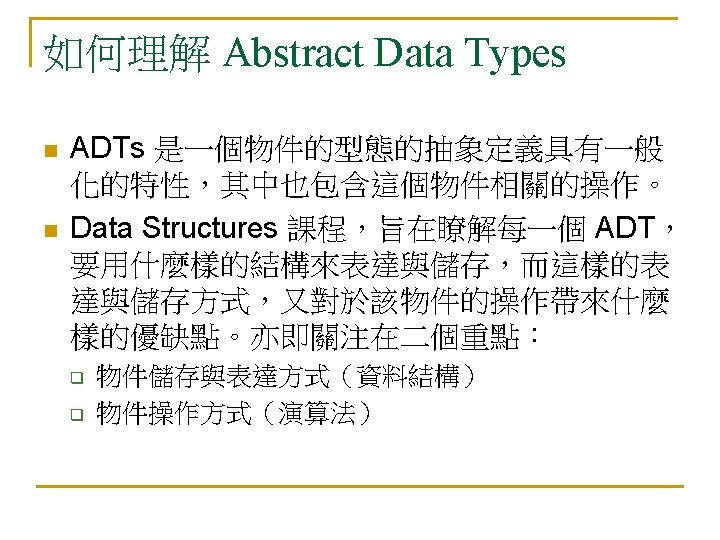 如何理解 Abstract Data Types

ADTs 是一個物件的型態的抽象定義具有一般化的特性，其中也包含這個物件相關的操作。

Data Structures 課程，旨在瞭解每一個 ADT，要用什麼樣的結構來表達與儲存，而這樣的表達與儲存方式，又對於該物件的操作帶來什麼樣的優缺點。亦即關注在二個重點：

物件儲存與表達方式（資料結構）

物件操作方式（演算法）